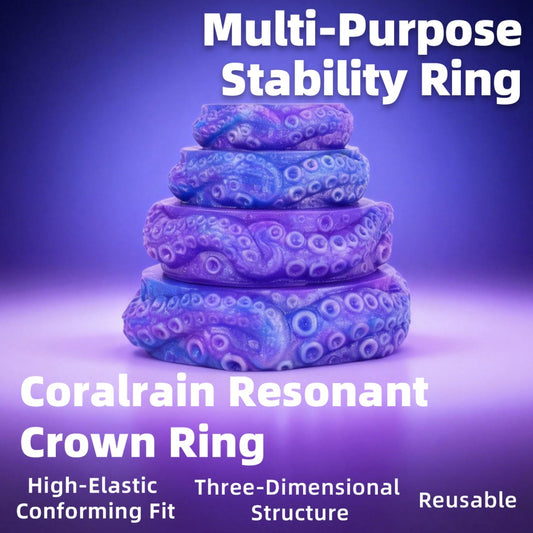 Multi-Purpose Stability Ring

Coralrain Resonant Crown Ring

High-Elastic Conforming Fit

Three-Dimensional Structure

Reusable